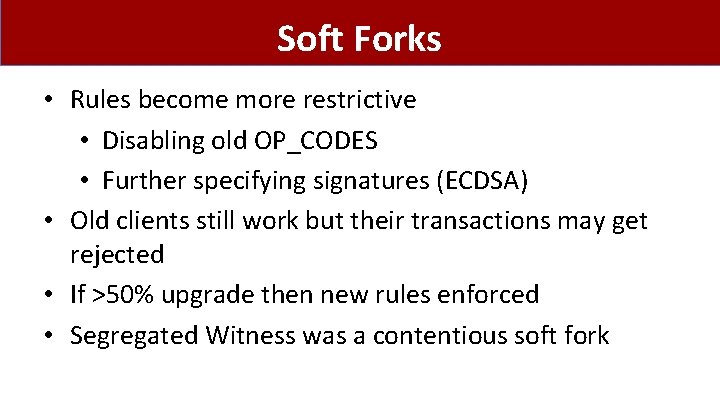 Soft Forks

• Rules become more restrictive
  • Disabling old OP_CODES
  • Further specifying signatures (ECDSA)
• Old clients still work but their transactions may get rejected
• If >50% upgrade then new rules enforced
• Segregated Witness was a contentious soft fork